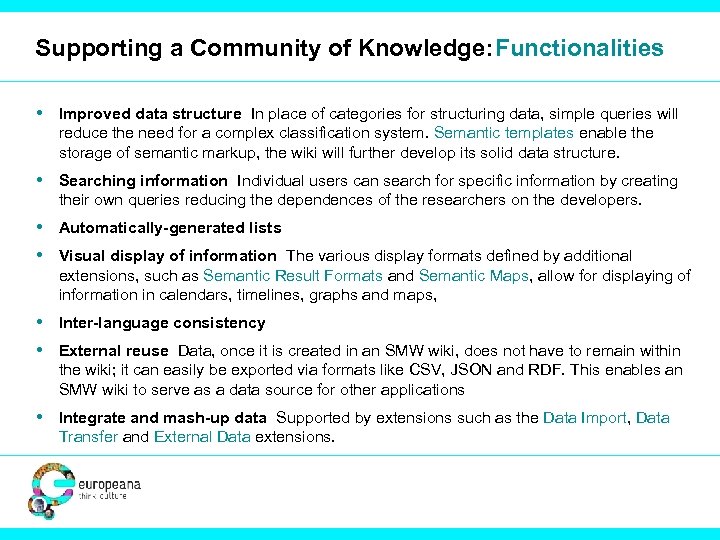 Supporting a Community of Knowledge: Functionalities

• **Improved data structure** In place of categories for structuring data, simple queries will reduce the need for a complex classification system. Semantic templates enable the storage of semantic markup, the wiki will further develop its solid data structure.

• **Searching information** Individual users can search for specific information by creating their own queries reducing the dependences of the researchers on the developers.

• **Automatically-generated lists**

• **Visual display of information** The various display formats defined by additional extensions, such as Semantic Result Formats and Semantic Maps, allow for displaying of information in calendars, timelines, graphs and maps,

• **Inter-language consistency**

• **External reuse** Data, once it is created in an SMW wiki, does not have to remain within the wiki; it can easily be exported via formats like CSV, JSON and RDF. This enables an SMW wiki to serve as a data source for other applications

• **Integrate and mash-up data** Supported by extensions such as the Data Import, Data Transfer and External Data extensions.

europeana
think culture